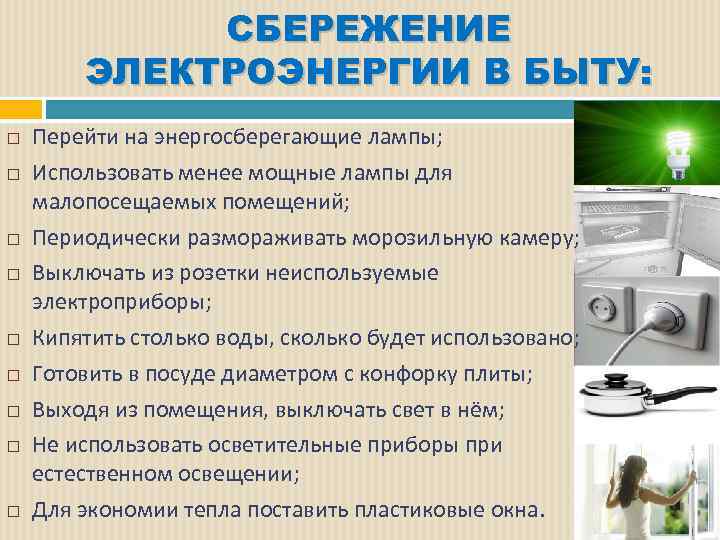 СБЕРЕЖЕНИЕ ЭЛЕКТРОЭНЕРГИИ В БЫТУ:

□ Перейти на энергосберегающие лампы;
□ Использовать менее мощные лампы для малопосещаемых помещений;
□ Периодически размораживать морозильную камеру;
□ Выключать из розетки неиспользуемые электроприборы;
□ Кипятить столько воды, сколько будет использовано;
□ Готовить в посуде диаметром с конфорку плиты;
□ Выходя из помещения, выключать свет в нём;
□ Не использовать осветительные приборы при естественном освещении;
□ Для экономии тепла поставить пластиковые окна.